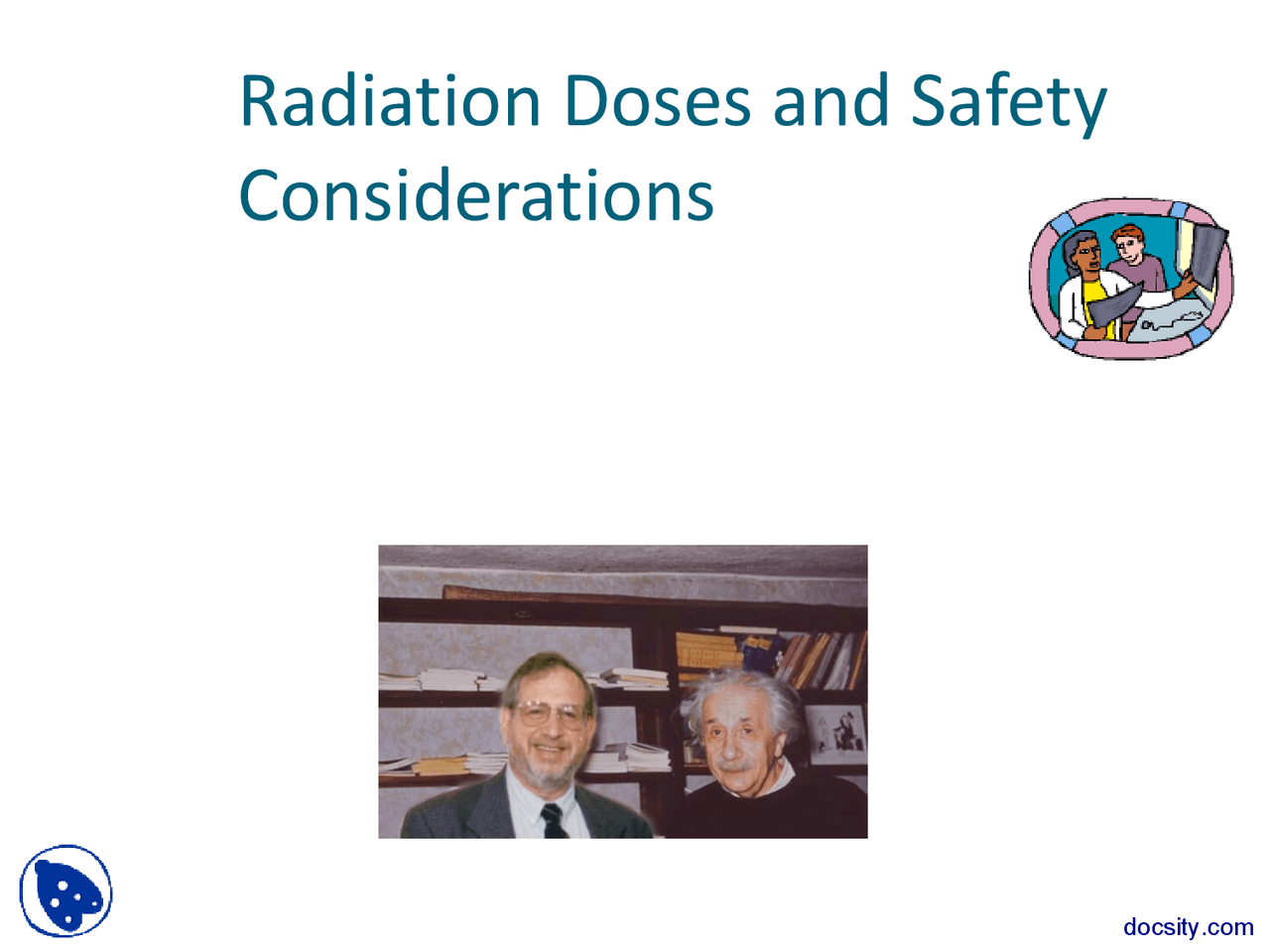 Radiation Doses and Safety Considerations

docsity.com